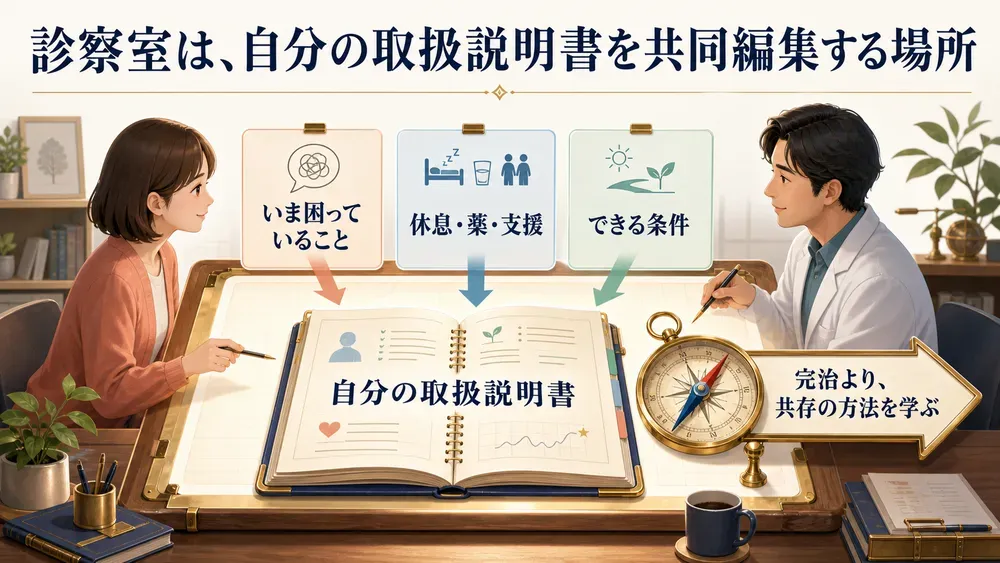 診察室は、自分の取扱説明書を共同編集する場所

いま困っていること

休息・薬・支援

できる条件

自分の取扱説明書

完治より、共存の方法を学ぶ